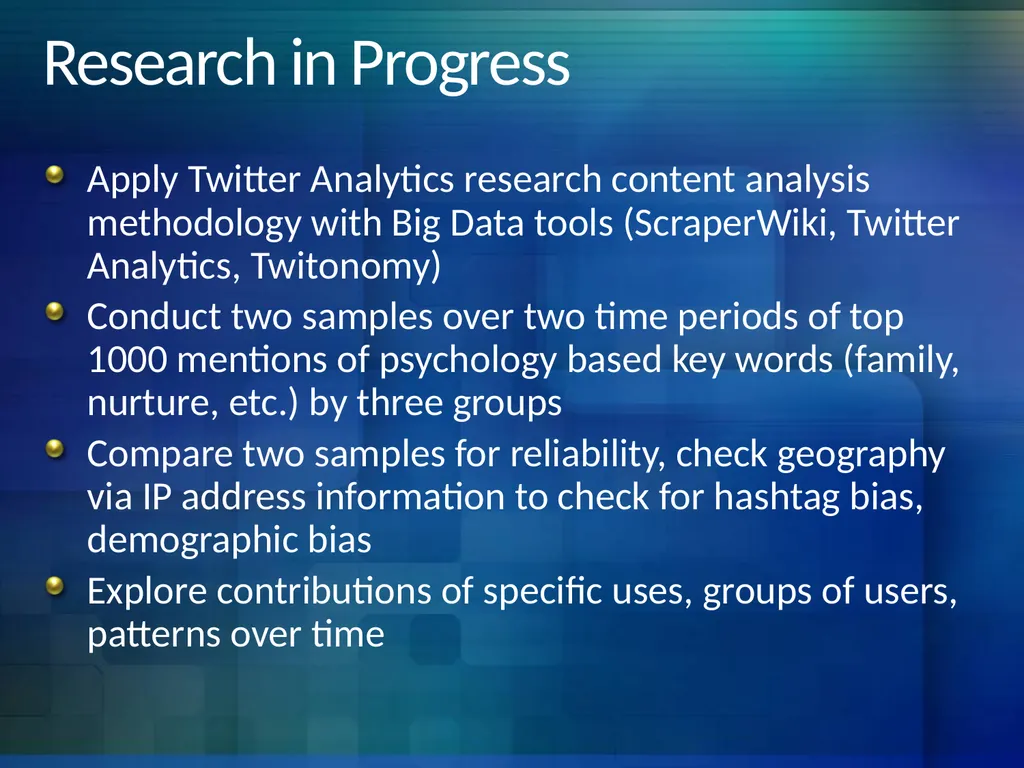 Research in Progress

Apply Twitter Analytics research content analysis methodology with Big Data tools (ScraperWiki, Twitter Analytics, Twitonomy)

Conduct two samples over two time periods of top 1000 mentions of psychology based key words (family, nurture, etc.) by three groups

Compare two samples for reliability, check geography via IP address information to check for hashtag bias, demographic bias

Explore contributions of specific uses, groups of users, patterns over time